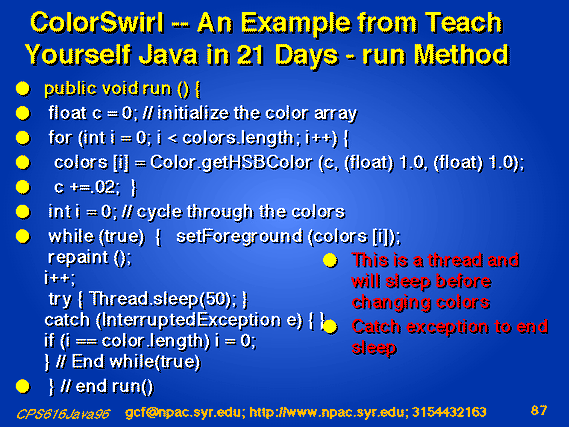 ColorSwirl -- An Example from Teach Yourself Java in 21 Days - run Method

public void run () {

float c = 0; // initialize the color array

for (int i = 0; i < colors.length; i++) {

colors [i] = Color.getHSBColor (c, (float) 1.0, (float) 1.0);

c +=.02; }

int i = 0; // cycle through the colors

while (true) { setForeground (colors [i]);
repaint ();
i++;
try { Thread.sleep(50); }
catch (InterruptedException e) { }
if (i == color.length) i = 0;
} // End while(true)

} // end run()

This is a thread and will sleep before changing colors

Catch exception to end sleep

CPS616Java96 gcf@npac.syr.edu; http://www.npac.syr.edu; 3154432163 87